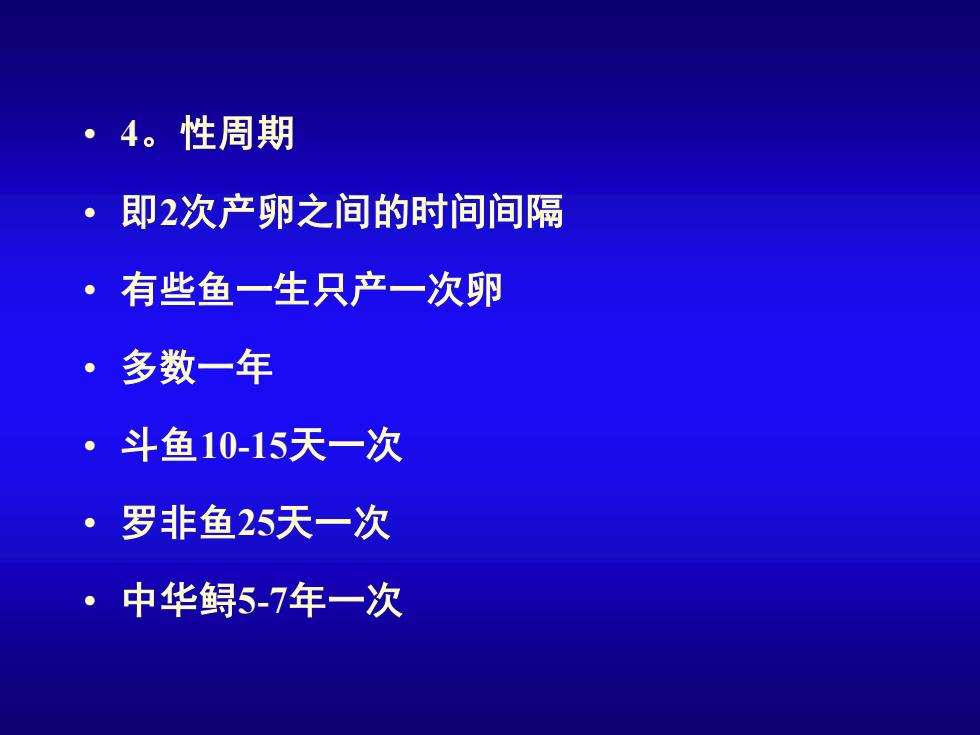 • 4。性周期

• 即2次产卵之间的时间间隔

• 有些鱼一生只产一次卵

• 多数一年

• 斗鱼10-15天一次

• 罗非鱼25天一次

• 中华鲟5-7年一次